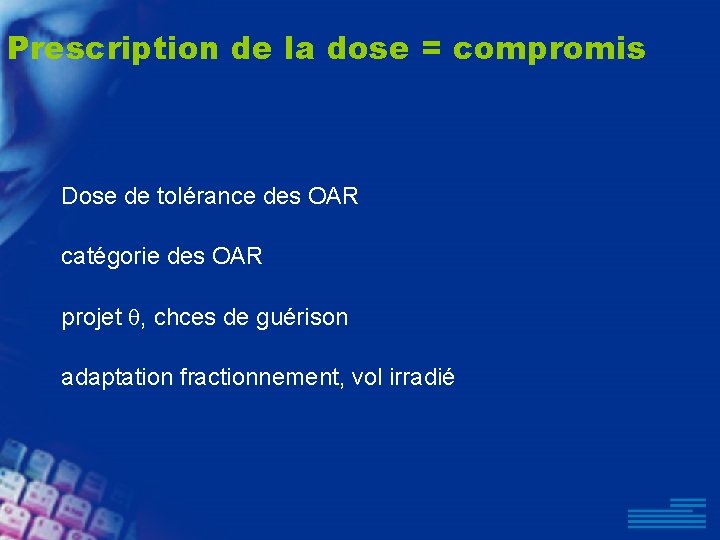 Prescription de la dose = compromis

Dose de tolérance des OAR

catégorie des OAR

projet $\theta$, chces de guérison

adaptation fractionnement, vol irradié